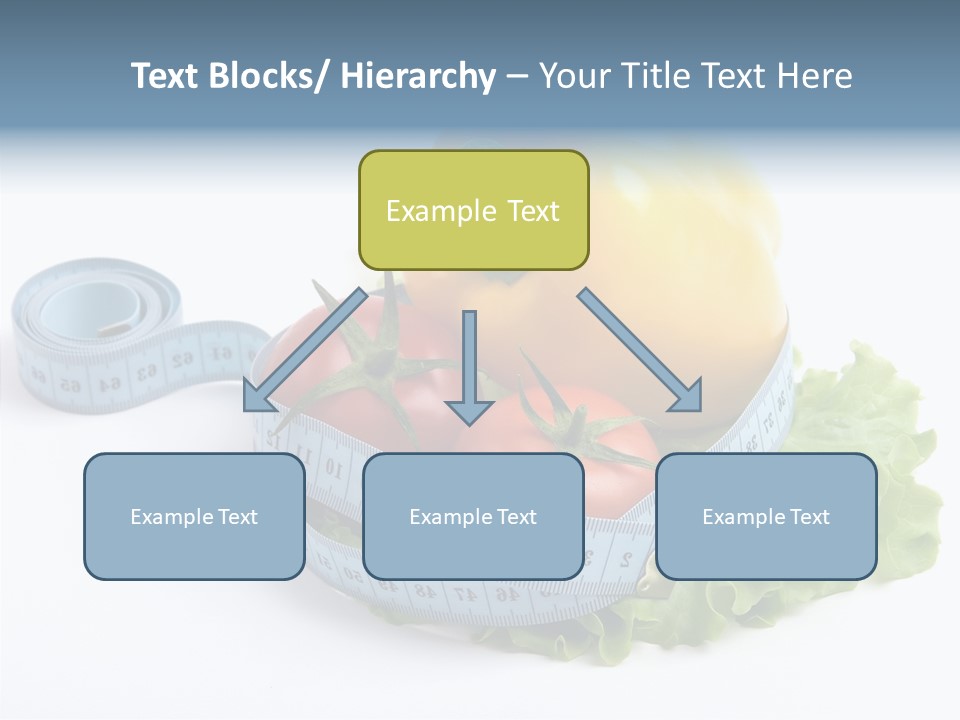 Text Blocks/ Hierarchy – Your Title Text Here

Example Text

Example Text

Example Text

Example Text